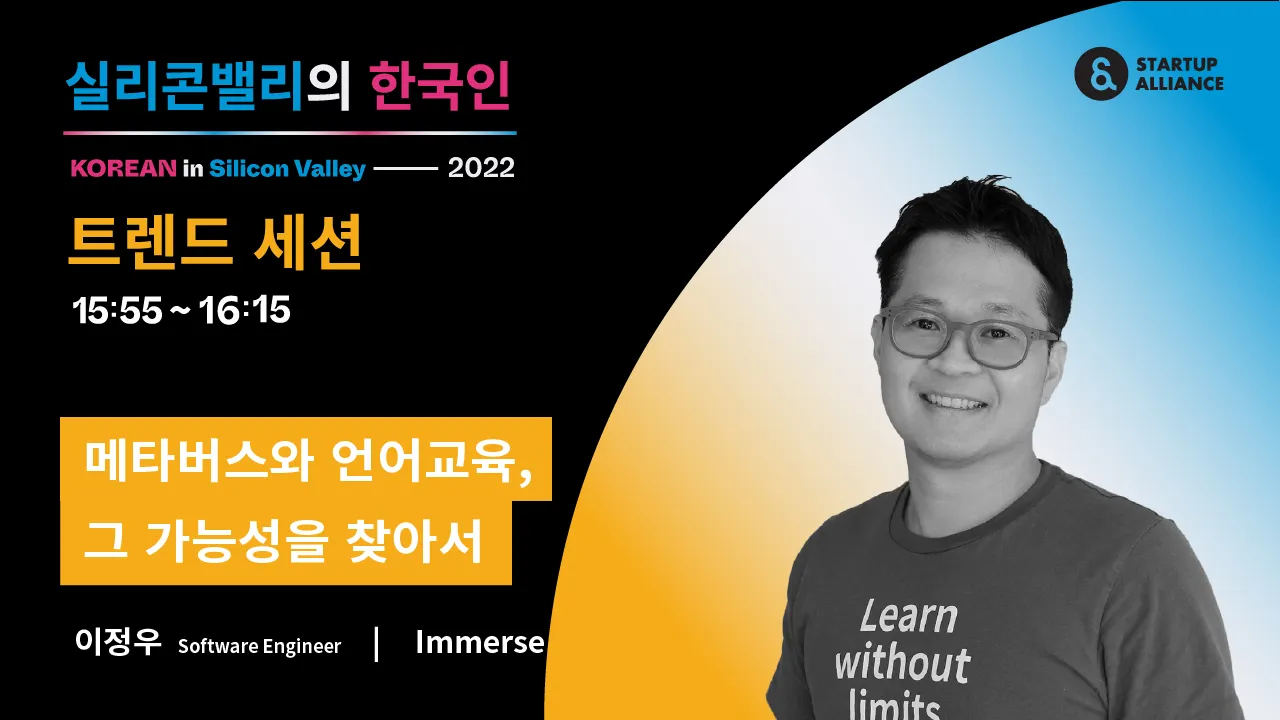 실리콘밸리의 한국인

KOREAN in Silicon Valley —— 2022

트렌드 세션

15:55 ~ 16:15

메타버스와 언어교육,
그 가능성을 찾아서

이정우 Software Engineer | Immerse

STARTUP ALLIANCE

Learn without limits